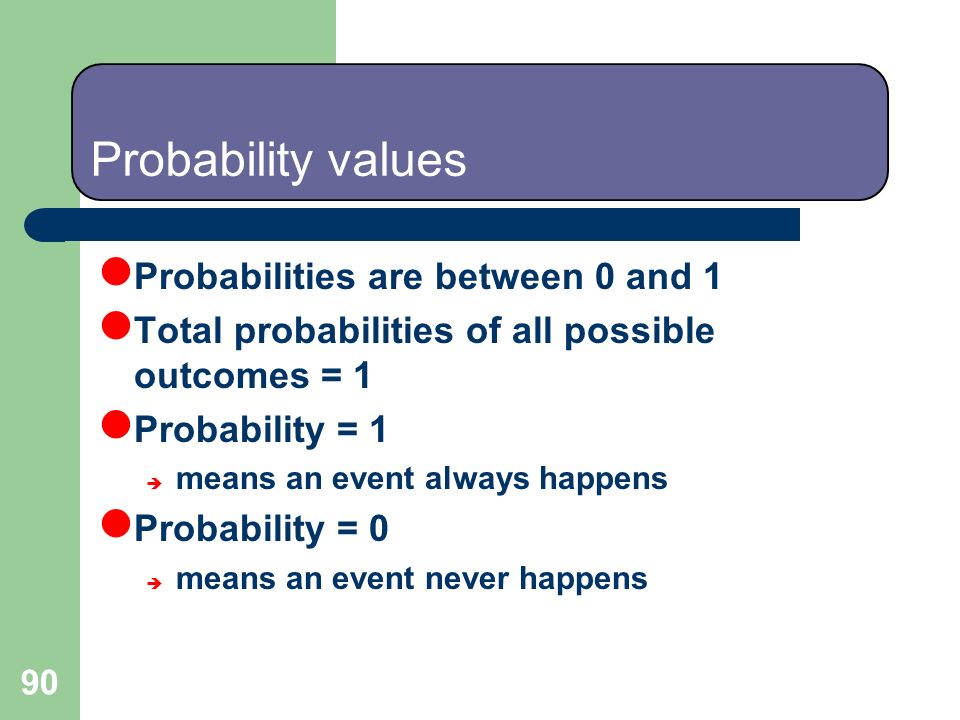 Probability values

Probabilities are between 0 and 1

Total probabilities of all possible outcomes = 1

Probability = 1

means an event always happens

Probability = 0

means an event never happens

90